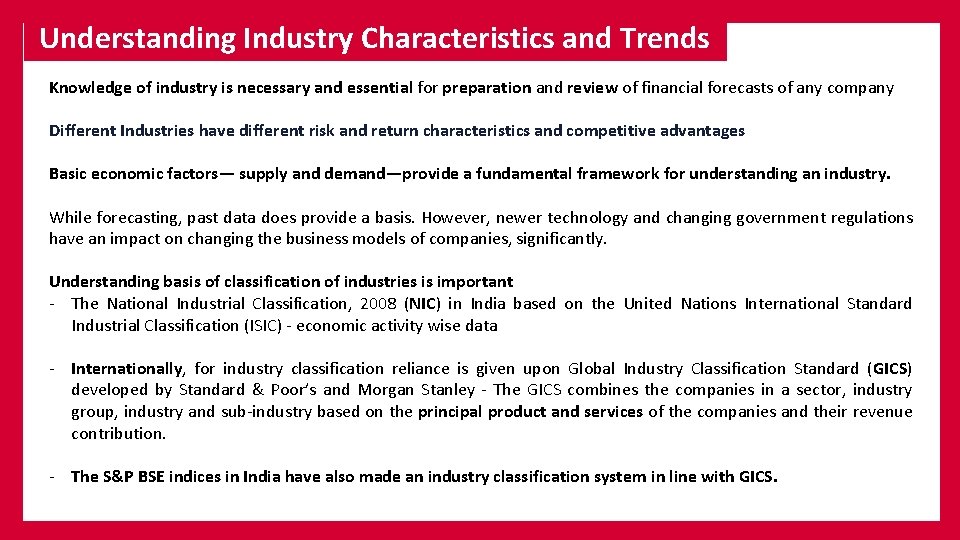 Understanding Industry Characteristics and Trends

Knowledge of industry is necessary and essential for preparation and review of financial forecasts of any company

Different Industries have different risk and return characteristics and competitive advantages

Basic economic factors— supply and demand—provide a fundamental framework for understanding an industry.

While forecasting, past data does provide a basis. However, newer technology and changing government regulations have an impact on changing the business models of companies, significantly.

Understanding basis of classification of industries is important
- The National Industrial Classification, 2008 (NIC) in India based on the United Nations International Standard Industrial Classification (ISIC) - economic activity wise data

- Internationally, for industry classification reliance is given upon Global Industry Classification Standard (GICS) developed by Standard & Poor's and Morgan Stanley - The GICS combines the companies in a sector, industry group, industry and sub-industry based on the principal product and services of the companies and their revenue contribution.

- The S&P BSE indices in India have also made an industry classification system in line with GICS.